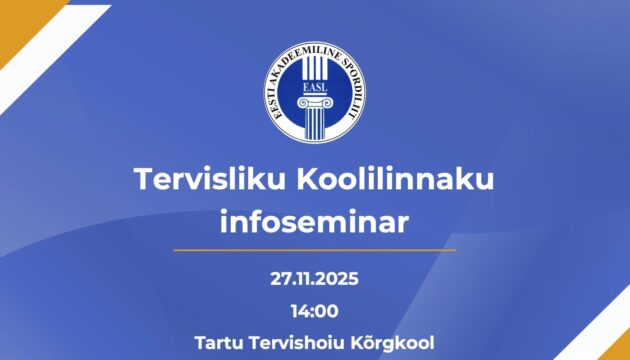 EESTI AKADEEMILINE SPORDILIIT
EASL

Tervisliku Koolilinnaku infoseminar

27.11.2025

14:00

Tartu Tervishoiu Kõrgkool